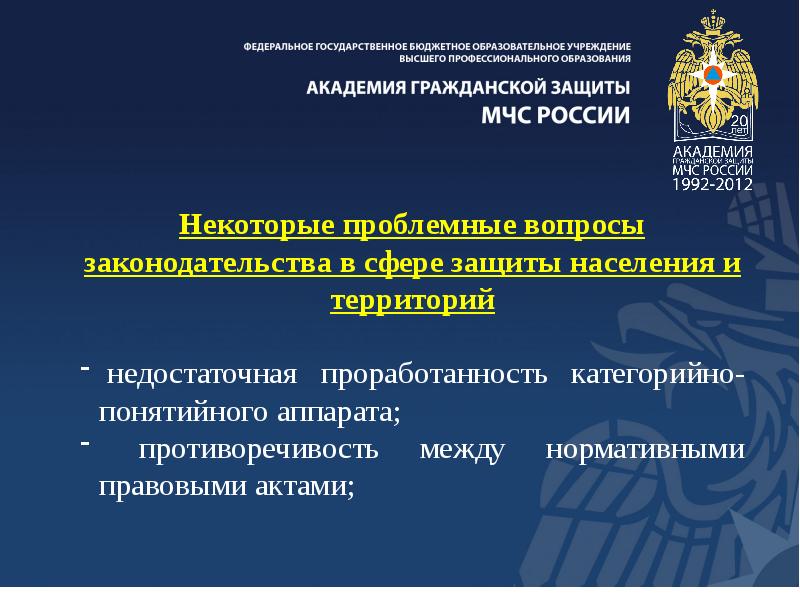 ФЕДЕРАЛЬНОЕ ГОСУДАРСТВЕННОЕ БЮДЖЕТНОЕ ОБРАЗОВАТЕЛЬНОЕ УЧРЕЖДЕНИЕ
ВЫСШЕГО ПРОФЕССИОНАЛЬНОГО ОБРАЗОВАНИЯ

АКАДЕМИЯ ГРАЖДАНСКОЙ ЗАЩИТЫ
МЧС РОССИИ

20 лет
АКАДЕМИЯ
ГРАЖДАНСКОЙ ЗАЩИТЫ
МЧС РОССИИ
1992-2012

Некоторые проблемные вопросы законодательства в сфере защиты населения и территорий

- недостаточная проработанность категорийно-понятийного аппарата;
- противоречивость между нормативными правовыми актами;